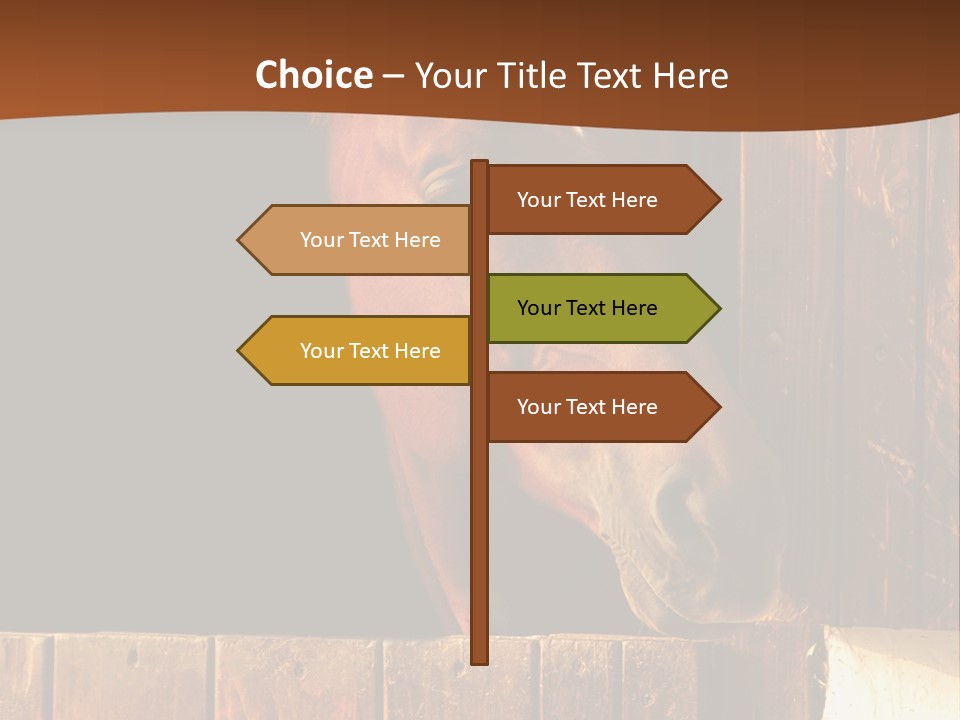 Choice – Your Title Text Here

Your Text Here

Your Text Here

Your Text Here

Your Text Here

Your Text Here